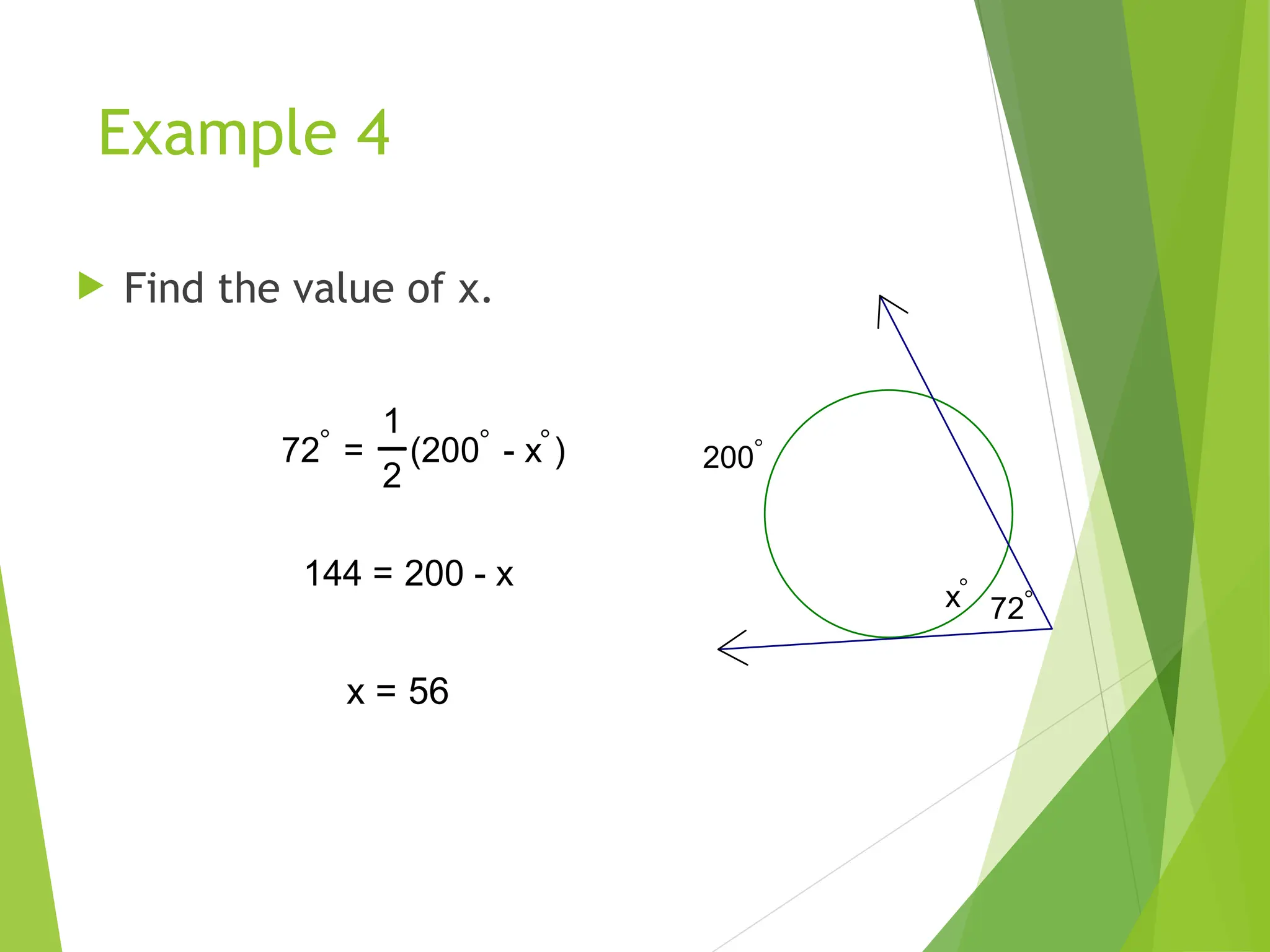 Example 4

Find the value of x.

$72^\circ = \frac{1}{2}(200^\circ - x^\circ)$

$144 = 200 - x$

$x = 56$

$200^\circ$

$x^\circ$

$72^\circ$